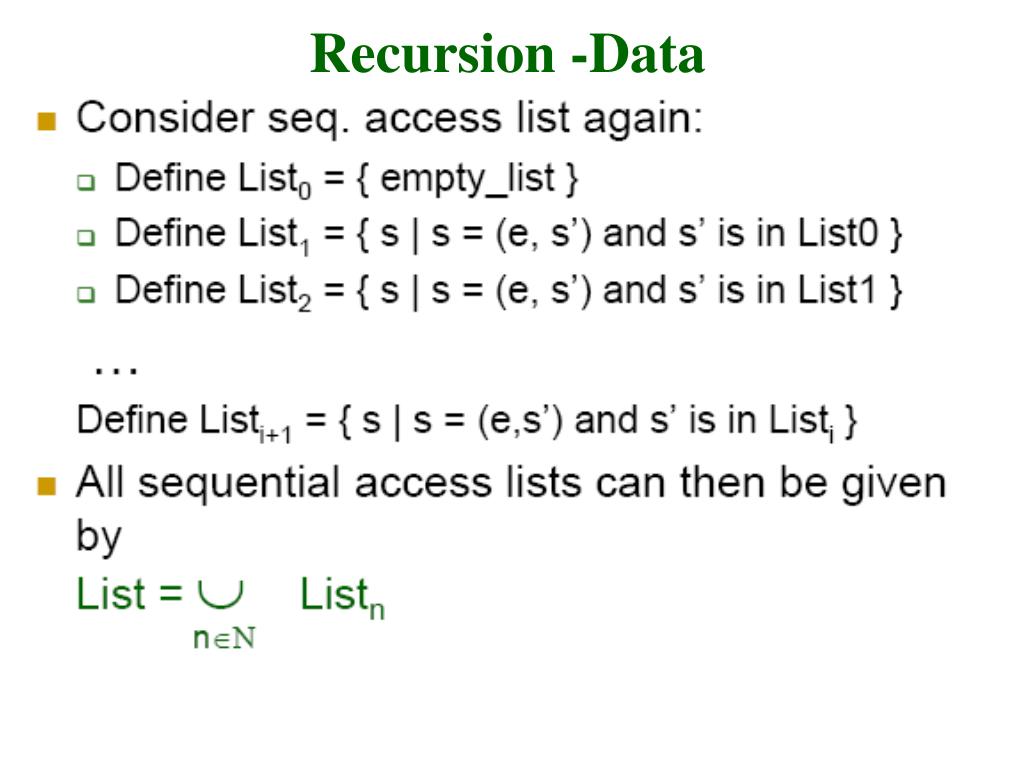 Recursion -Data

Consider seq. access list again:

Define $List_0$ = { empty_list }

Define $List_1$ = { s | s = (e, s') and s' is in List0 }

Define $List_2$ = { s | s = (e, s') and s' is in List1 }

…

Define $List_{i+1}$ = { s | s = (e,s') and s' is in $List_i$ }

All sequential access lists can then be given by

$List = \bigcup_{n \in N} List_n$